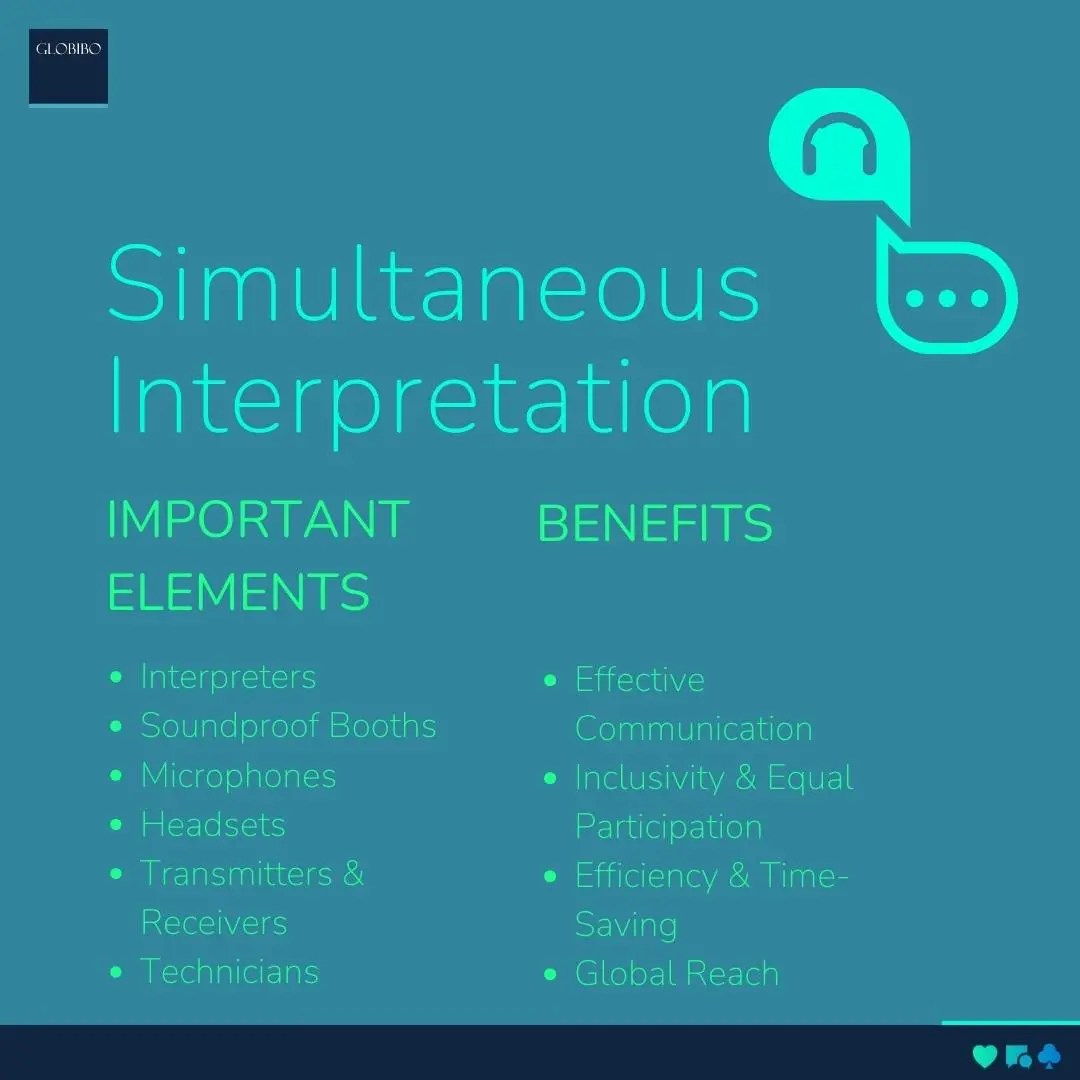 GLOBIBO

Simultaneous Interpretation

IMPORTANT ELEMENTS

- Interpreters
- Soundproof Booths
- Microphones
- Headsets
- Transmitters & Receivers
- Technicians

BENEFITS

- Effective Communication
- Inclusivity & Equal Participation
- Efficiency & Time-Saving
- Global Reach